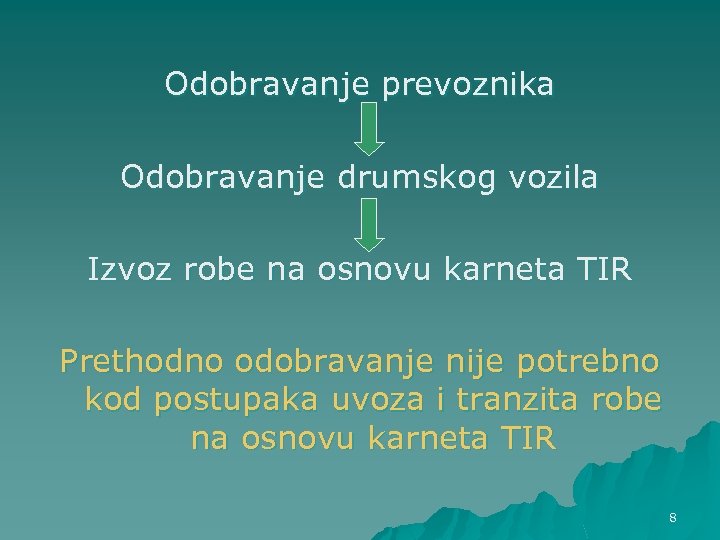 Odobravanje prevoznika

Odobravanje drumskog vozila

Izvoz robe na osnovu karneta TIR

Prethodno odobravanje nije potrebno kod postupaka uvoza i tranzita robe na osnovu karneta TIR

8